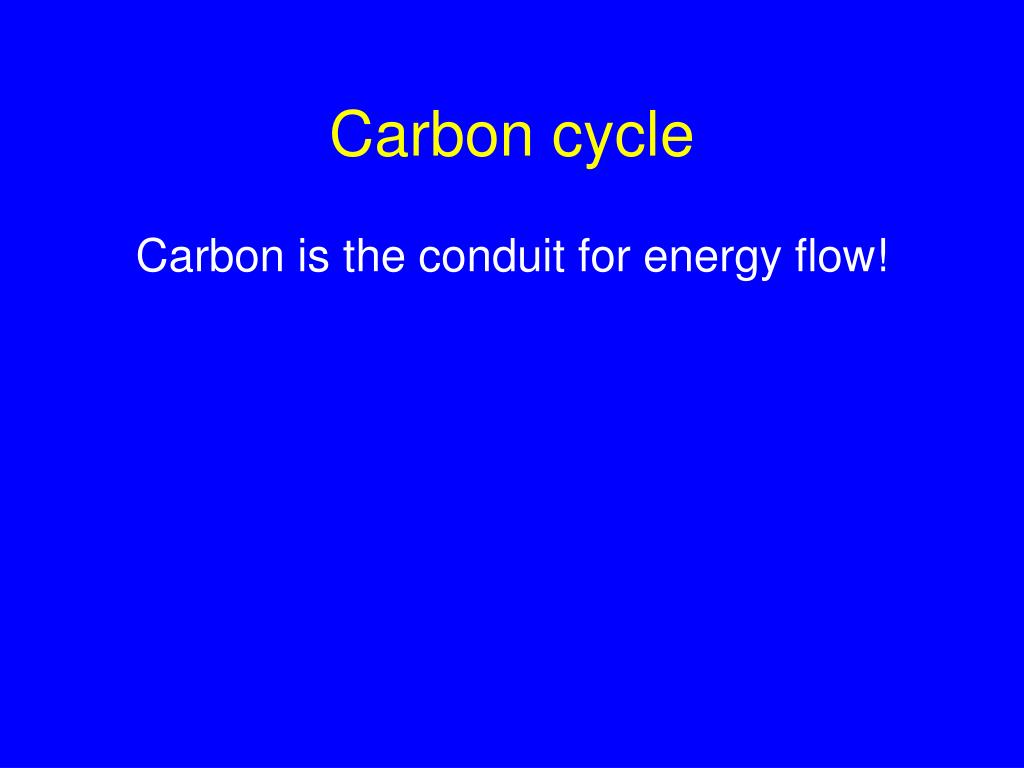 Carbon cycle

Carbon is the conduit for energy flow!